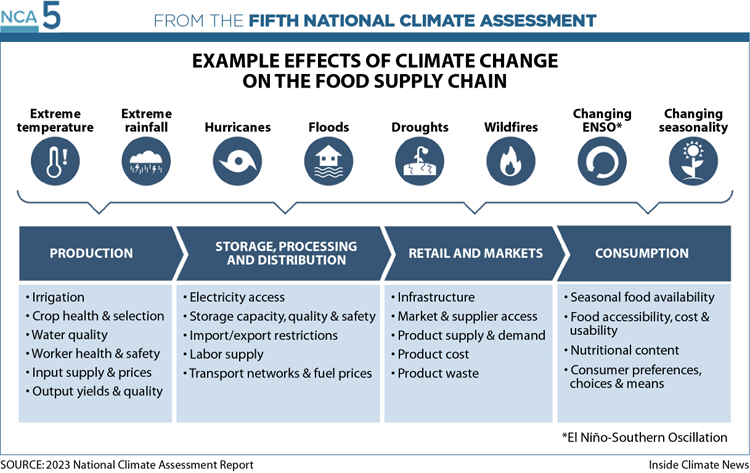 NCA 5 FROM THE FIFTH NATIONAL CLIMATE ASSESSMENT

EXAMPLE EFFECTS OF CLIMATE CHANGE ON THE FOOD SUPPLY CHAIN

Extreme temperature

Extreme rainfall

Hurricanes

Floods

Droughts

Wildfires

Changing ENSO*

Changing seasonality

PRODUCTION

• Irrigation
• Crop health & selection
• Water quality
• Worker health & safety
• Input supply & prices
• Output yields & quality

STORAGE, PROCESSING AND DISTRIBUTION

• Electricity access
• Storage capacity, quality & safety
• Import/export restrictions
• Labor supply
• Transport networks & fuel prices

RETAIL AND MARKETS

• Infrastructure
• Market & supplier access
• Product supply & demand
• Product cost
• Product waste

CONSUMPTION

• Seasonal food availability
• Food accessibility, cost & usability
• Nutritional content
• Consumer preferences, choices & means

*El Niño-Southern Oscillation

SOURCE: 2023 National Climate Assessment Report

Inside Climate News